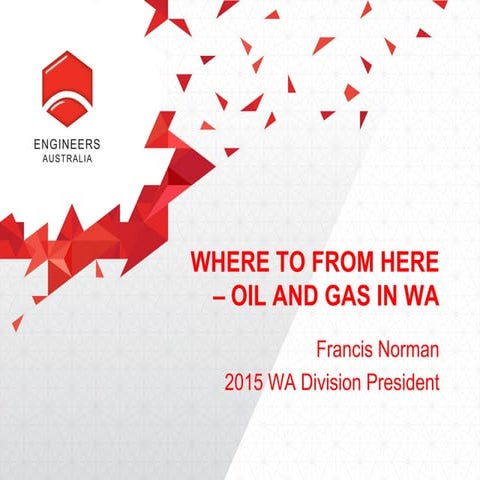 ENGINEERS
AUSTRALIA

WHERE TO FROM HERE – OIL AND GAS IN WA

Francis Norman
2015 WA Division President